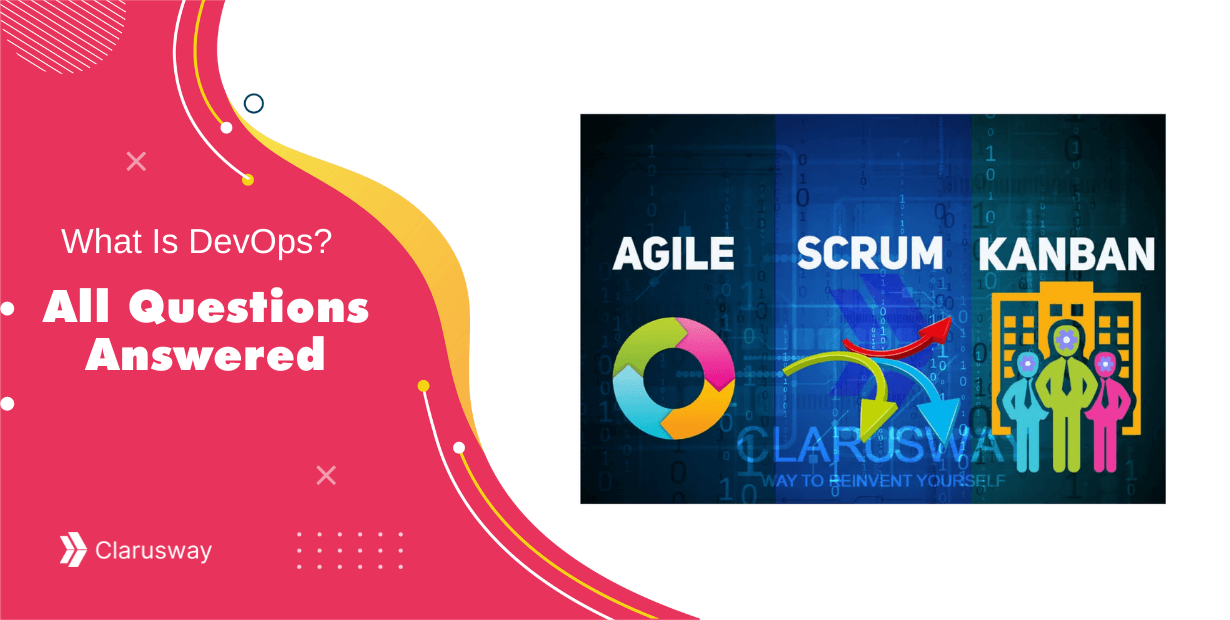 What Is DevOps?

All Questions Answered

Clarusway

AGILE SCRUM KANBAN

CLARUSWAY
WAY TO REINVENT YOURSELF